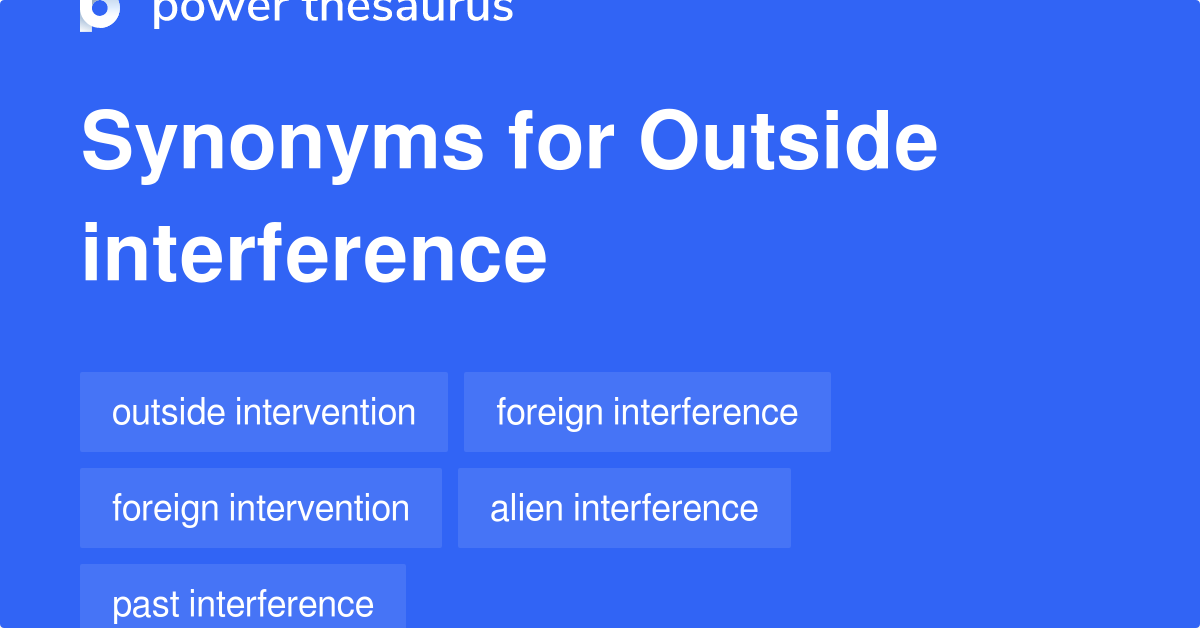 power thesaurus

Synonyms for Outside interference

outside intervention

foreign interference

foreign intervention

alien interference

past interference